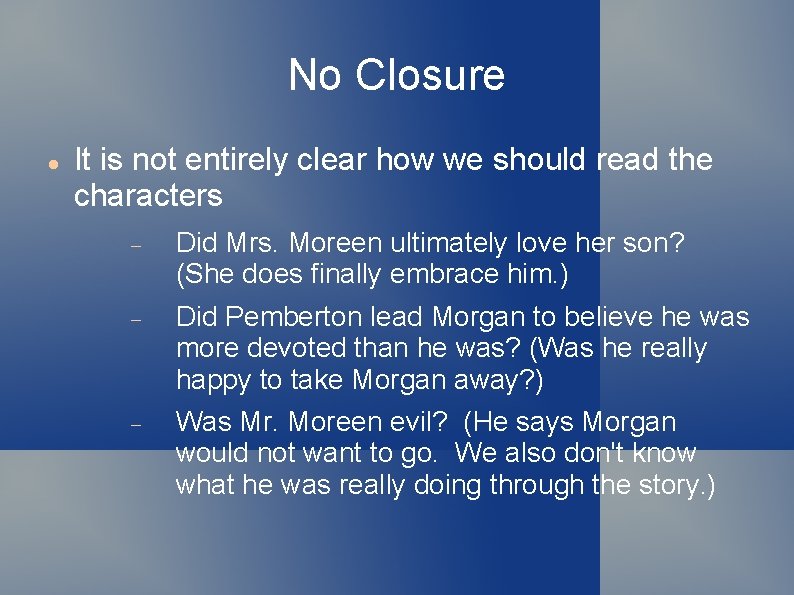 No Closure

• It is not entirely clear how we should read the characters

- Did Mrs. Moreen ultimately love her son? (She does finally embrace him.)

- Did Pemberton lead Morgan to believe he was more devoted than he was? (Was he really happy to take Morgan away?)

- Was Mr. Moreen evil? (He says Morgan would not want to go. We also don't know what he was really doing through the story.)